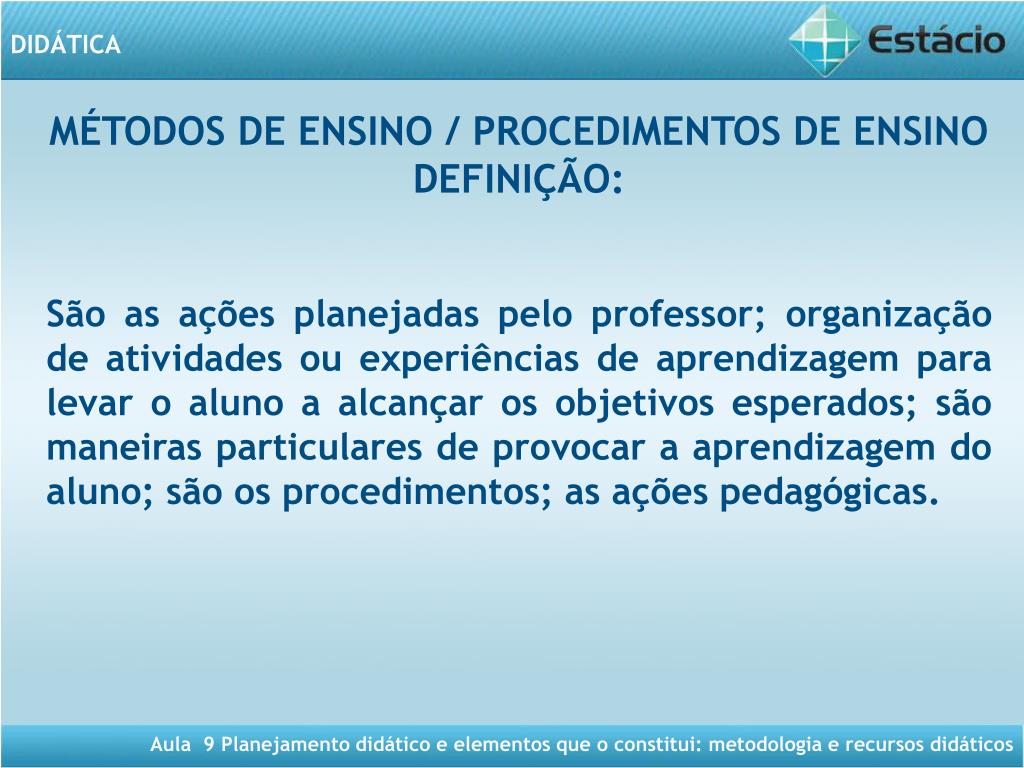 DIDÁTICA

Estácio

MÉTODOS DE ENSINO / PROCEDIMENTOS DE ENSINO DEFINIÇÃO:

São as ações planejadas pelo professor; organização de atividades ou experiências de aprendizagem para levar o aluno a alcançar os objetivos esperados; são maneiras particulares de provocar a aprendizagem do aluno; são os procedimentos; as ações pedagógicas.

Aula 9 Planejamento didático e elementos que o constitui: metodologia e recursos didáticos